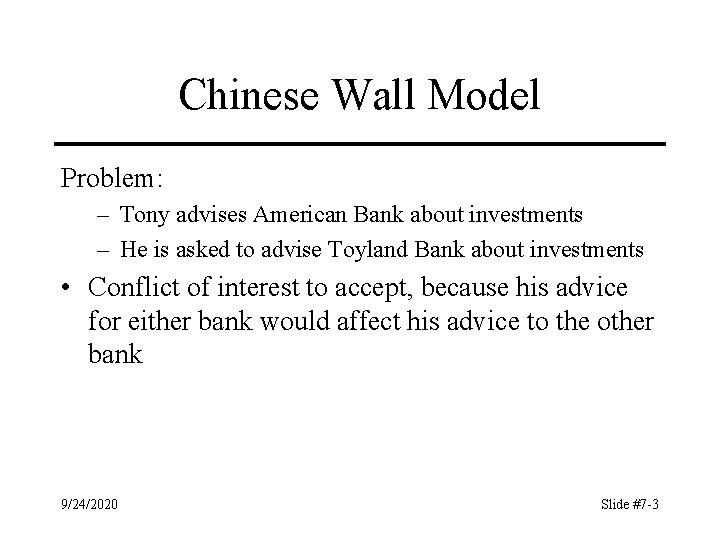 Chinese Wall Model

Problem:

– Tony advises American Bank about investments

– He is asked to advise Toyland Bank about investments

• Conflict of interest to accept, because his advice for either bank would affect his advice to the other bank

9/24/2020

Slide #7-3